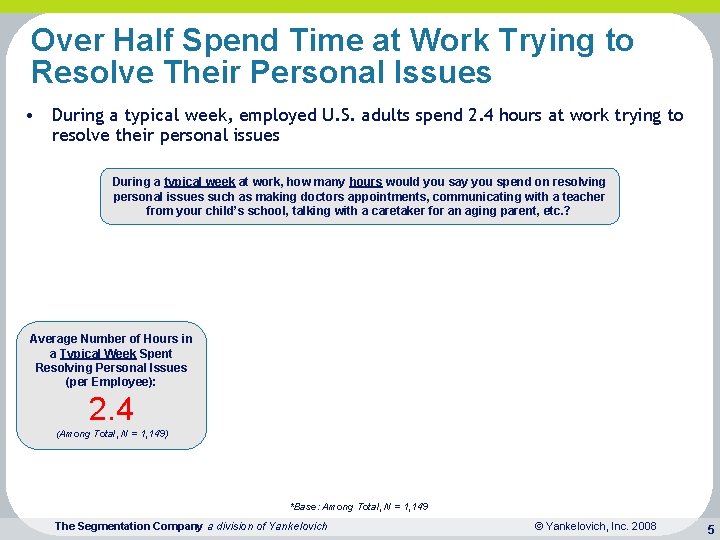 Over Half Spend Time at Work Trying to Resolve Their Personal Issues

• During a typical week, employed U.S. adults spend 2.4 hours at work trying to resolve their personal issues

During a typical week at work, how many hours would you say you spend on resolving personal issues such as making doctors appointments, communicating with a teacher from your child's school, talking with a caretaker for an aging parent, etc.?

Average Number of Hours in a Typical Week Spent Resolving Personal Issues (per Employee):

2.4

(Among Total, N = 1,149)

*Base: Among Total, N = 1,149

The Segmentation Company a division of Yankelovich

© Yankelovich, Inc. 2008

5